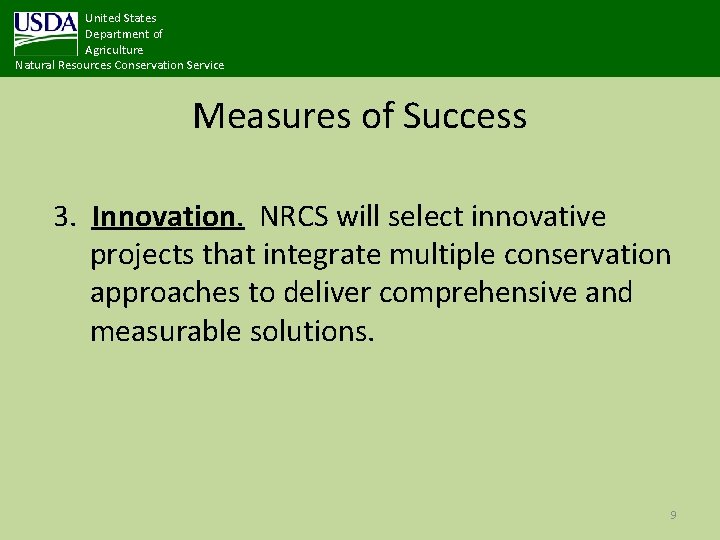 USDA United States Department of Agriculture
Natural Resources Conservation Service

Measures of Success

3. Innovation. NRCS will select innovative projects that integrate multiple conservation approaches to deliver comprehensive and measurable solutions.

9